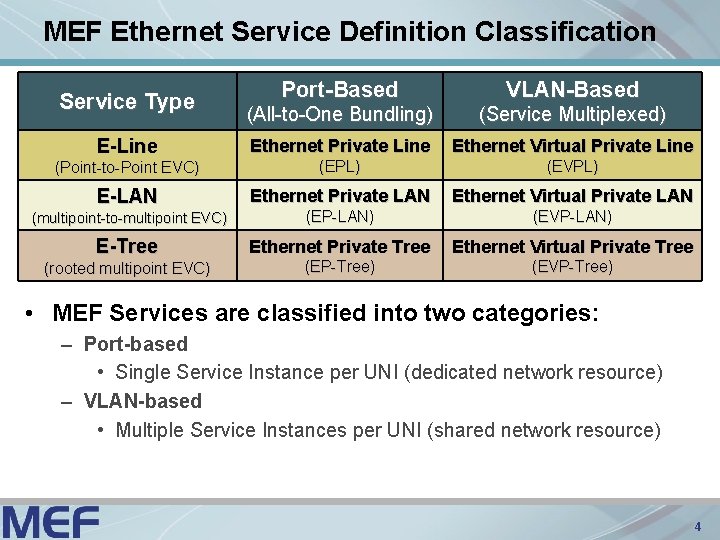 MEF Ethernet Service Definition Classification

| Service Type | Port-Based (All-to-One Bundling) | VLAN-Based (Service Multiplexed) |
|---|---|---|
| E-Line (Point-to-Point EVC) | Ethernet Private Line (EPL) | Ethernet Virtual Private Line (EVPL) |
| E-LAN (multipoint-to-multipoint EVC) | Ethernet Private LAN (EP-LAN) | Ethernet Virtual Private LAN (EVP-LAN) |
| E-Tree (rooted multipoint EVC) | Ethernet Private Tree (EP-Tree) | Ethernet Virtual Private Tree (EVP-Tree) |

• MEF Services are classified into two categories:
– Port-based
• Single Service Instance per UNI (dedicated network resource)
– VLAN-based
• Multiple Service Instances per UNI (shared network resource)

MEF

4